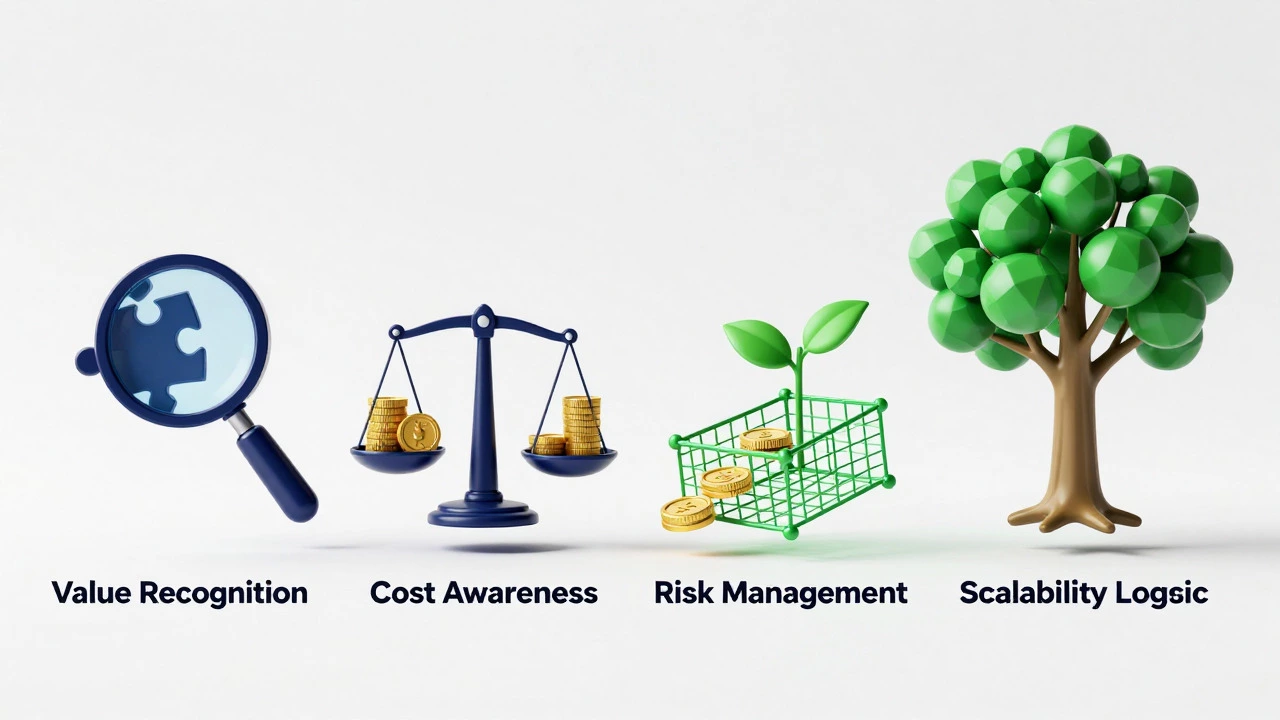 Value Recognition Cost Awareness Risk Management Scalability Logsic